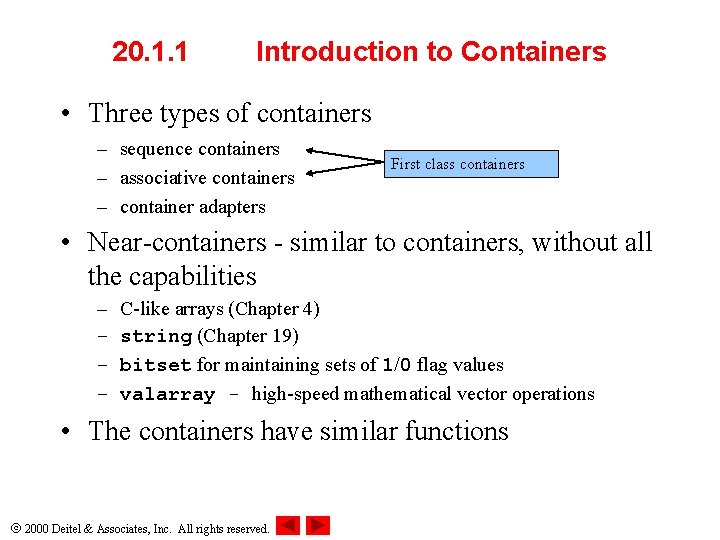 20.1.1 Introduction to Containers

• Three types of containers
– sequence containers
– associative containers
– container adapters

First class containers

• Near-containers - similar to containers, without all the capabilities
– C-like arrays (Chapter 4)
– string (Chapter 19)
– bitset for maintaining sets of 1/0 flag values
– valarray - high-speed mathematical vector operations

• The containers have similar functions

© 2000 Deitel & Associates, Inc. All rights reserved.